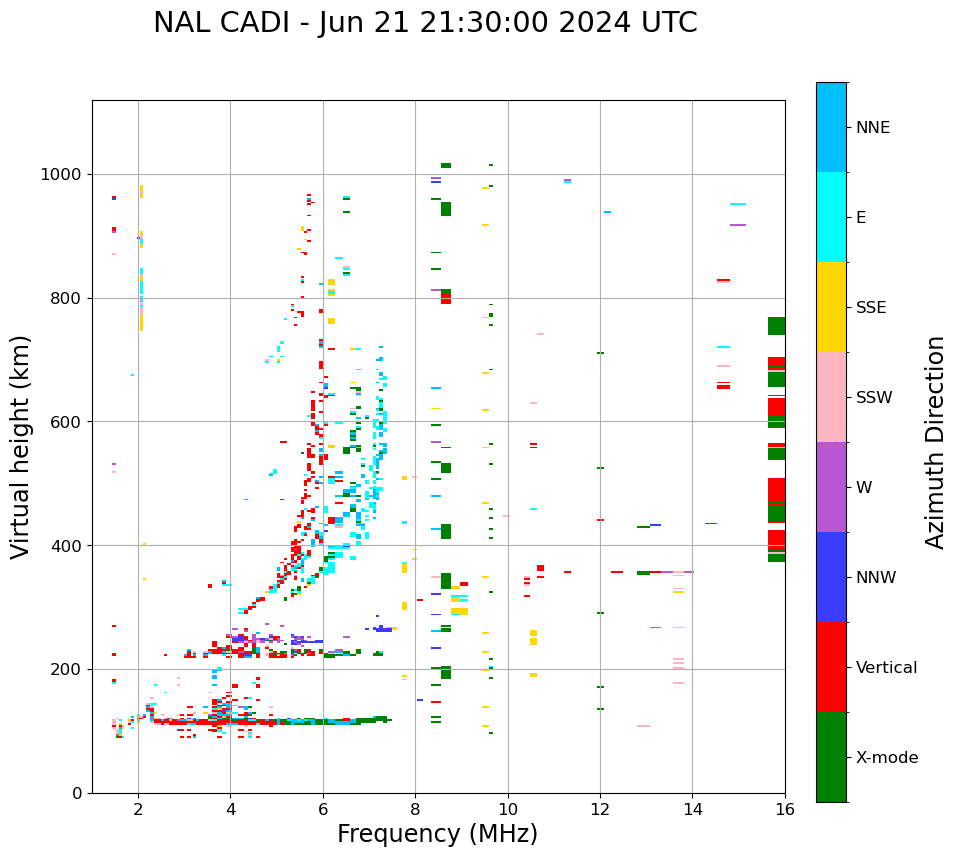 NAL CADI - Jun 21 21:30:00 2024 UTC

Virtual height (km)

1000
800
600
400
200
0

2
4
6
8
10
12
14
16

Frequency (MHz)

NNE
E
SSE
SSW
W
NNW
Vertical
X-mode

Azimuth Direction